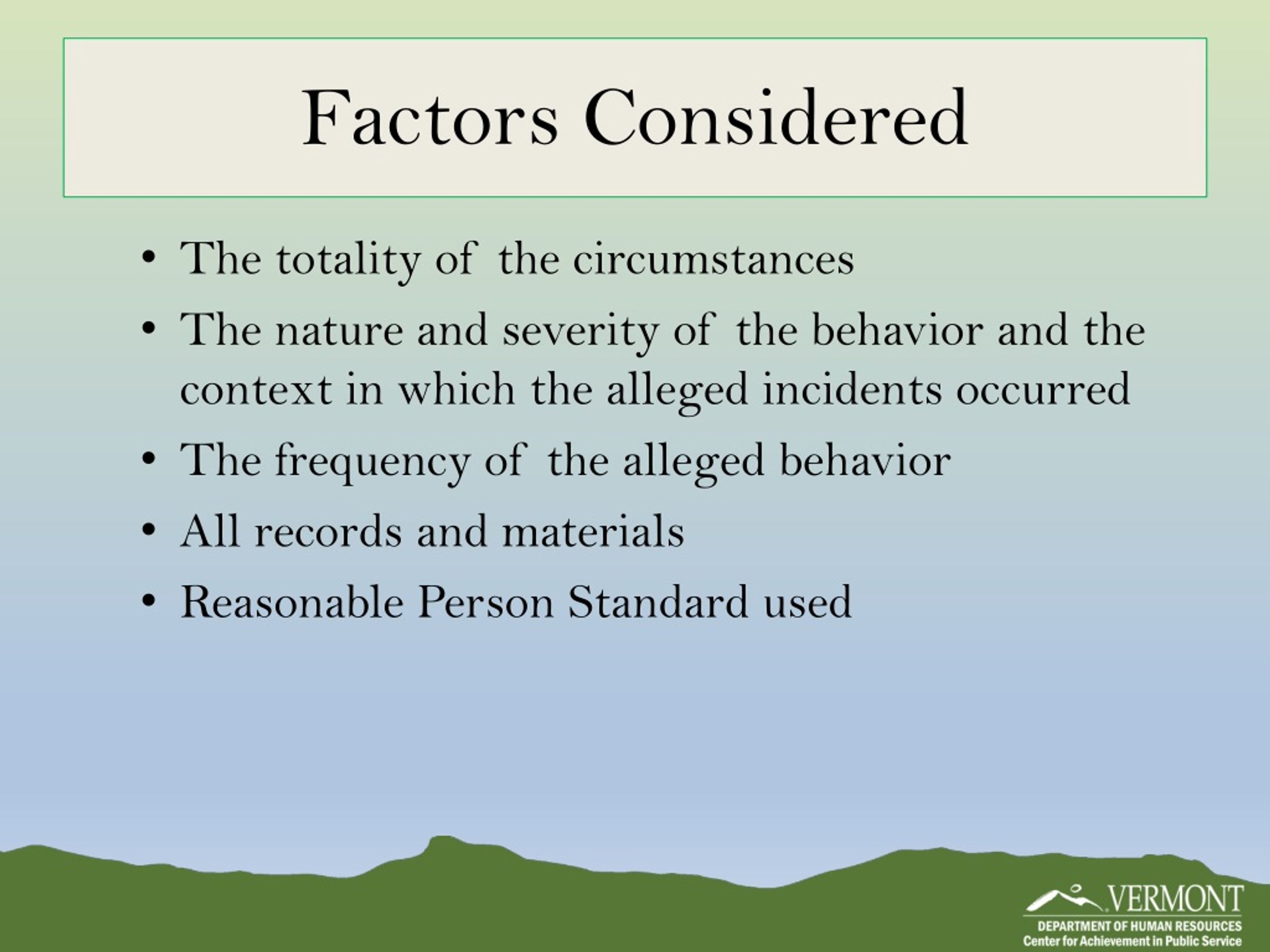 Factors Considered

• The totality of the circumstances
• The nature and severity of the behavior and the context in which the alleged incidents occurred
• The frequency of the alleged behavior
• All records and materials
• Reasonable Person Standard used

VERMONT
DEPARTMENT OF HUMAN RESOURCES
Center for Achievement in Public Service